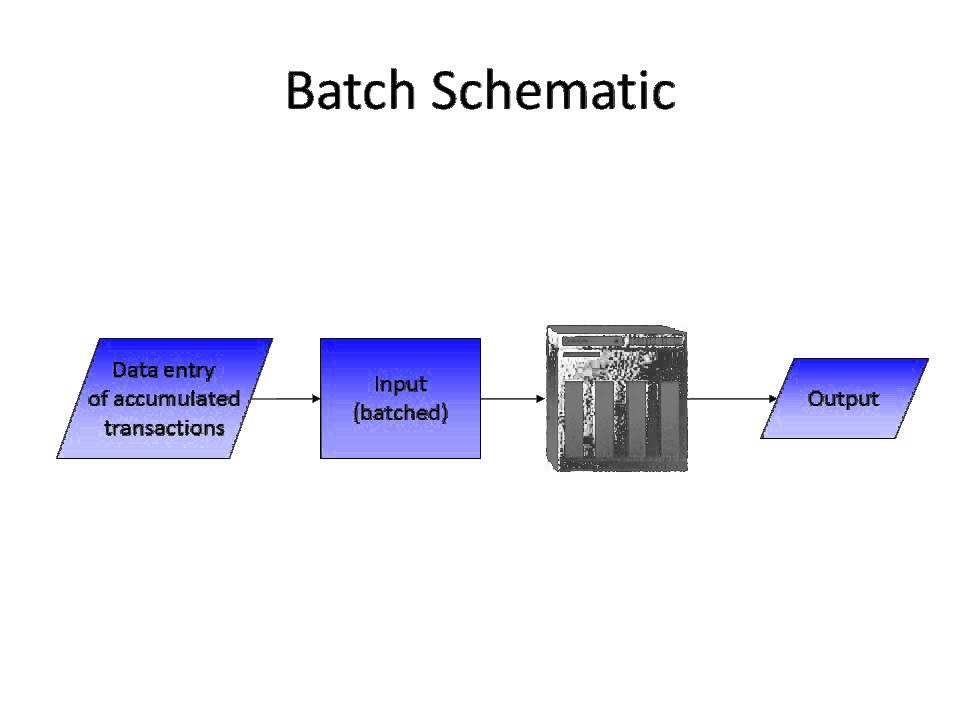 Batch Schematic

Data entry of accumulated transactions

Input (batched)

Output